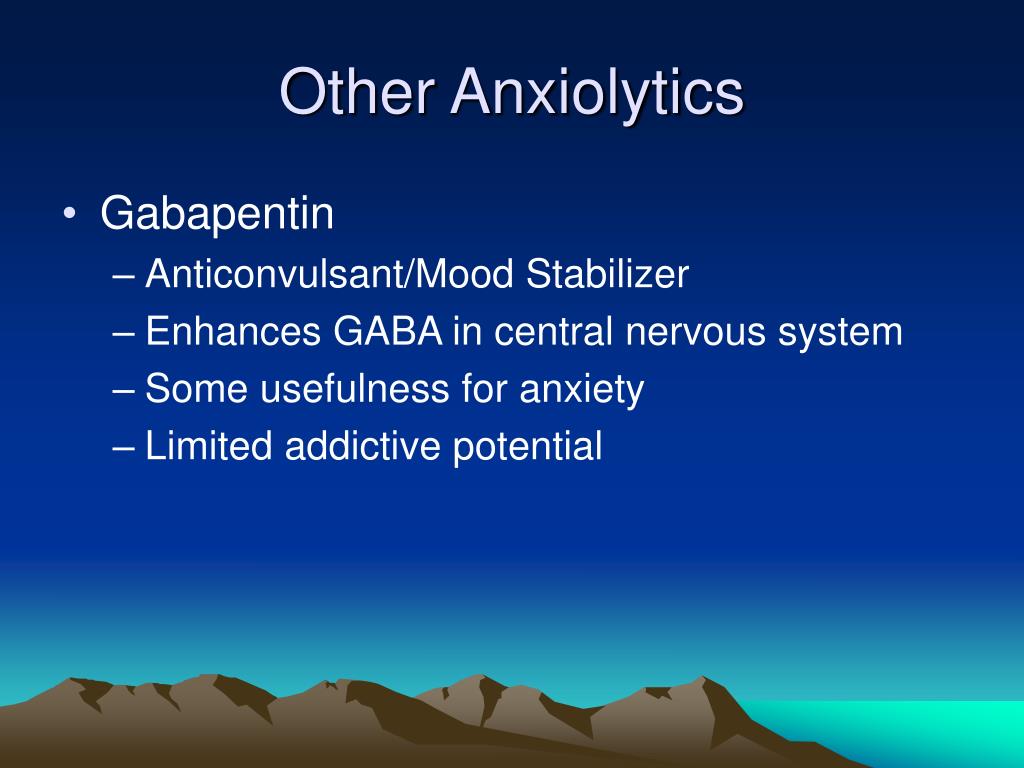 Other Anxiolytics

• Gabapentin
– Anticonvulsant/Mood Stabilizer
– Enhances GABA in central nervous system
– Some usefulness for anxiety
– Limited addictive potential